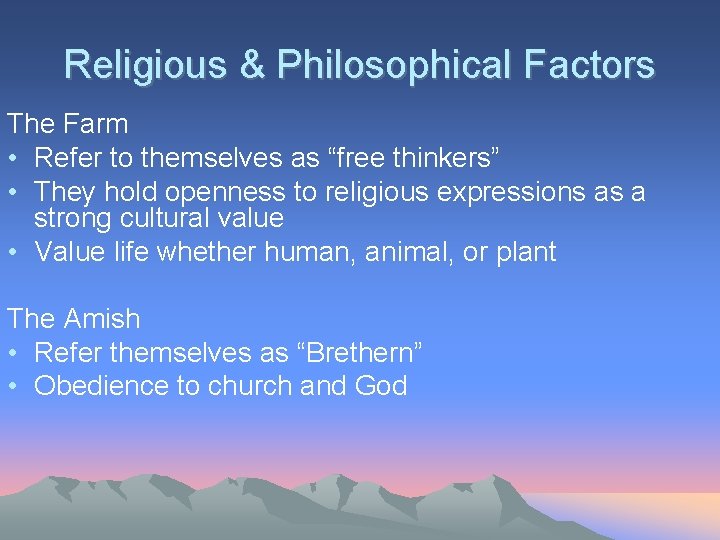 Religious & Philosophical Factors

The Farm
• Refer to themselves as “free thinkers”
• They hold openness to religious expressions as a strong cultural value
• Value life whether human, animal, or plant

The Amish
• Refer themselves as “Brethern”
• Obedience to church and God